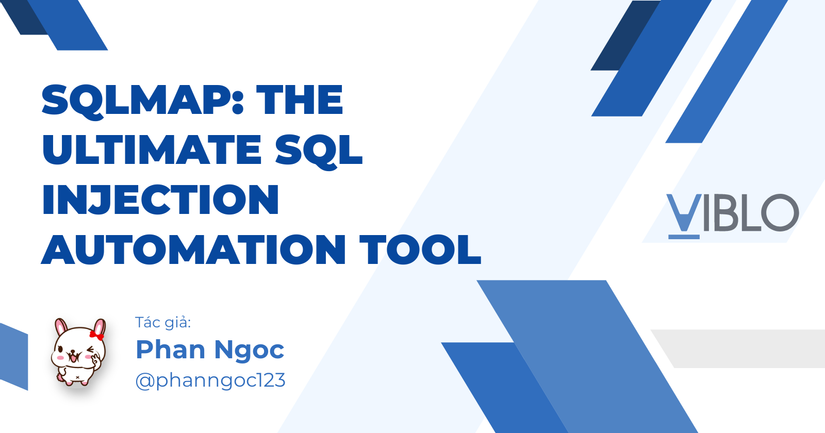 SQLMAP: THE ULTIMATE SQL INJECTION AUTOMATION TOOL

VIBLO

Tác giả:
Phan Ngoc
@phanngoc123